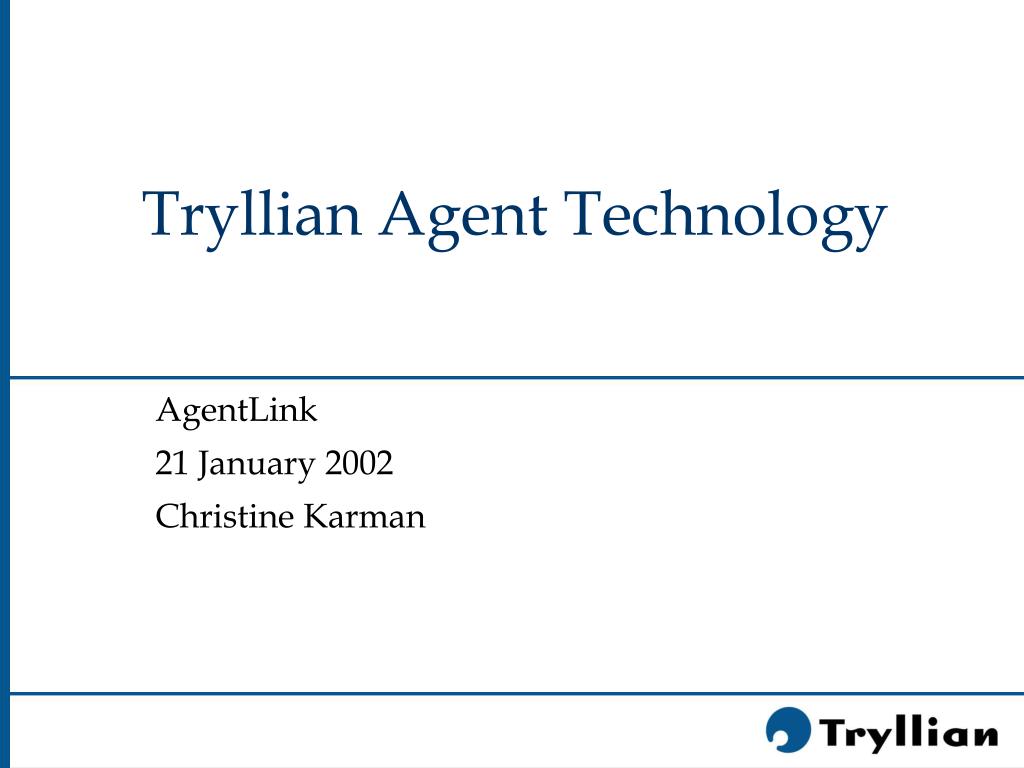 Tryllian Agent Technology

AgentLink
21 January 2002
Christine Karman

Tryllian